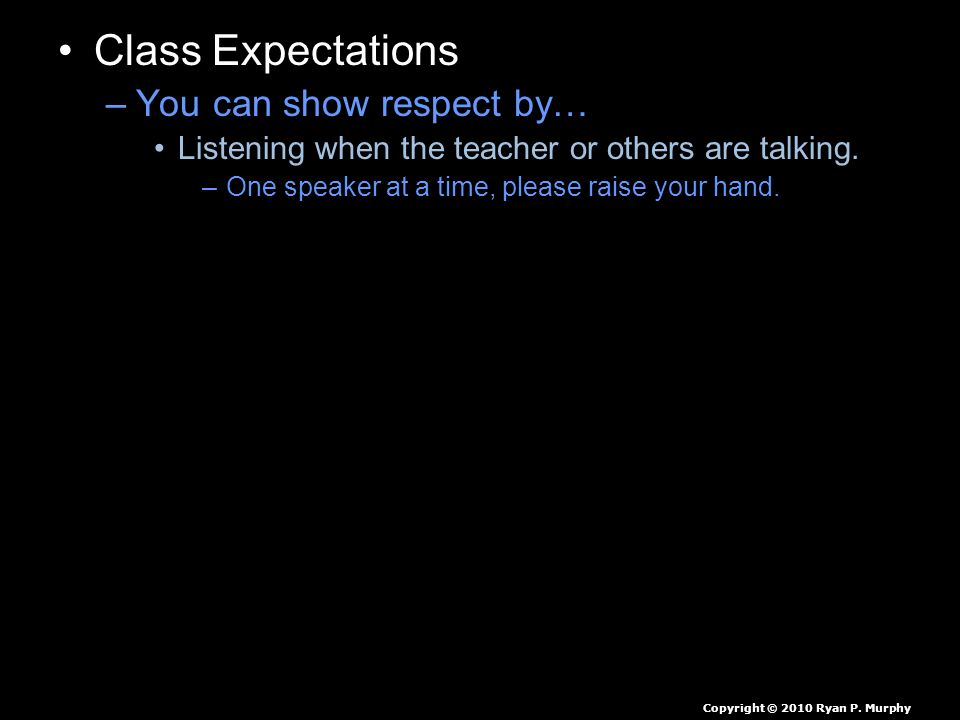 • Class Expectations
– You can show respect by…
• Listening when the teacher or others are talking.
– One speaker at a time, please raise your hand.

Copyright © 2010 Ryan P. Murphy